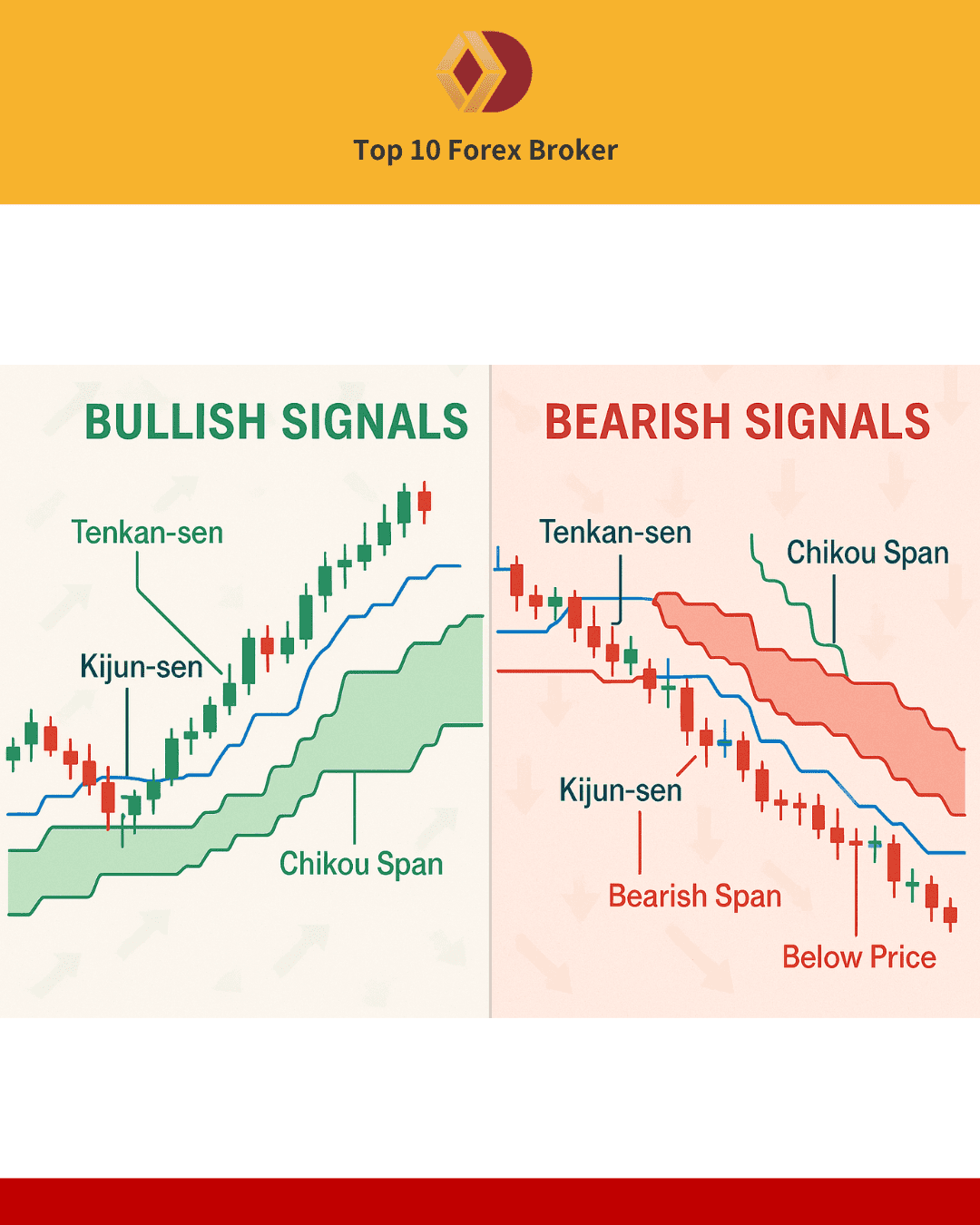 Top 10 Forex Broker

BULLISH SIGNALS

Tenkan-sen

Kijun-sen

Chikou Span

BEARISH SIGNALS

Tenkan-sen

Chikou Span

Kijun-sen

Bearish Span

Below Price